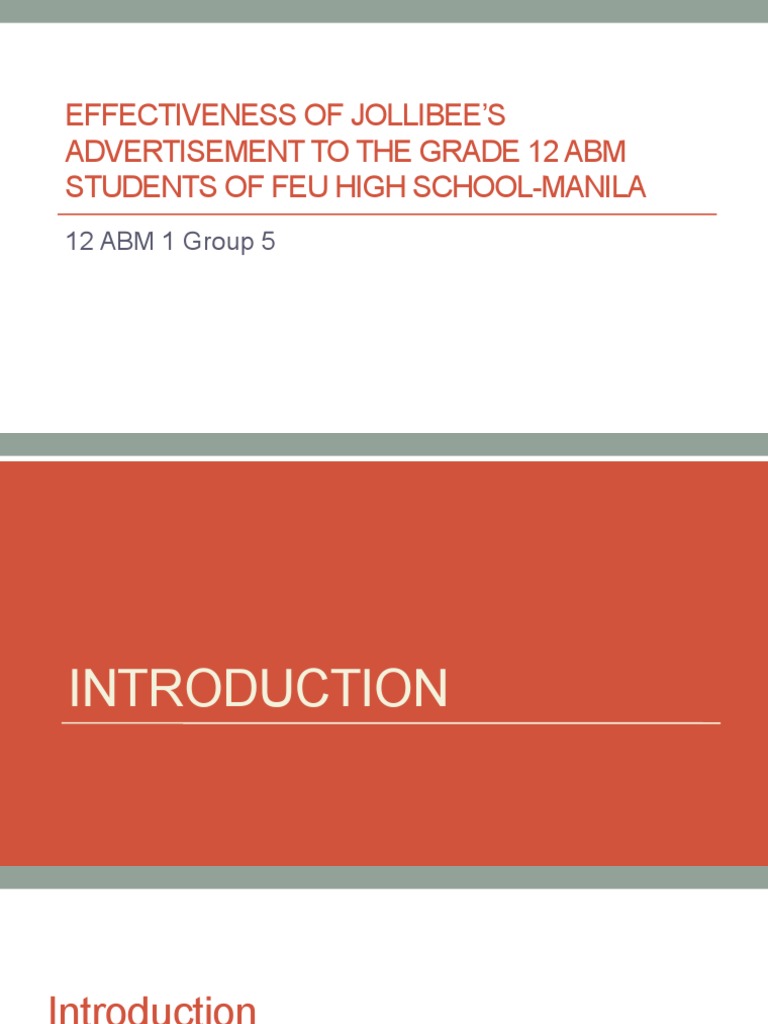 EFFECTIVENESS OF JOLLIBEE'S ADVERTISEMENT TO THE GRADE 12 ABM STUDENTS OF FEU HIGH SCHOOL-MANILA

12 ABM 1 Group 5

INTRODUCTION

Introduction